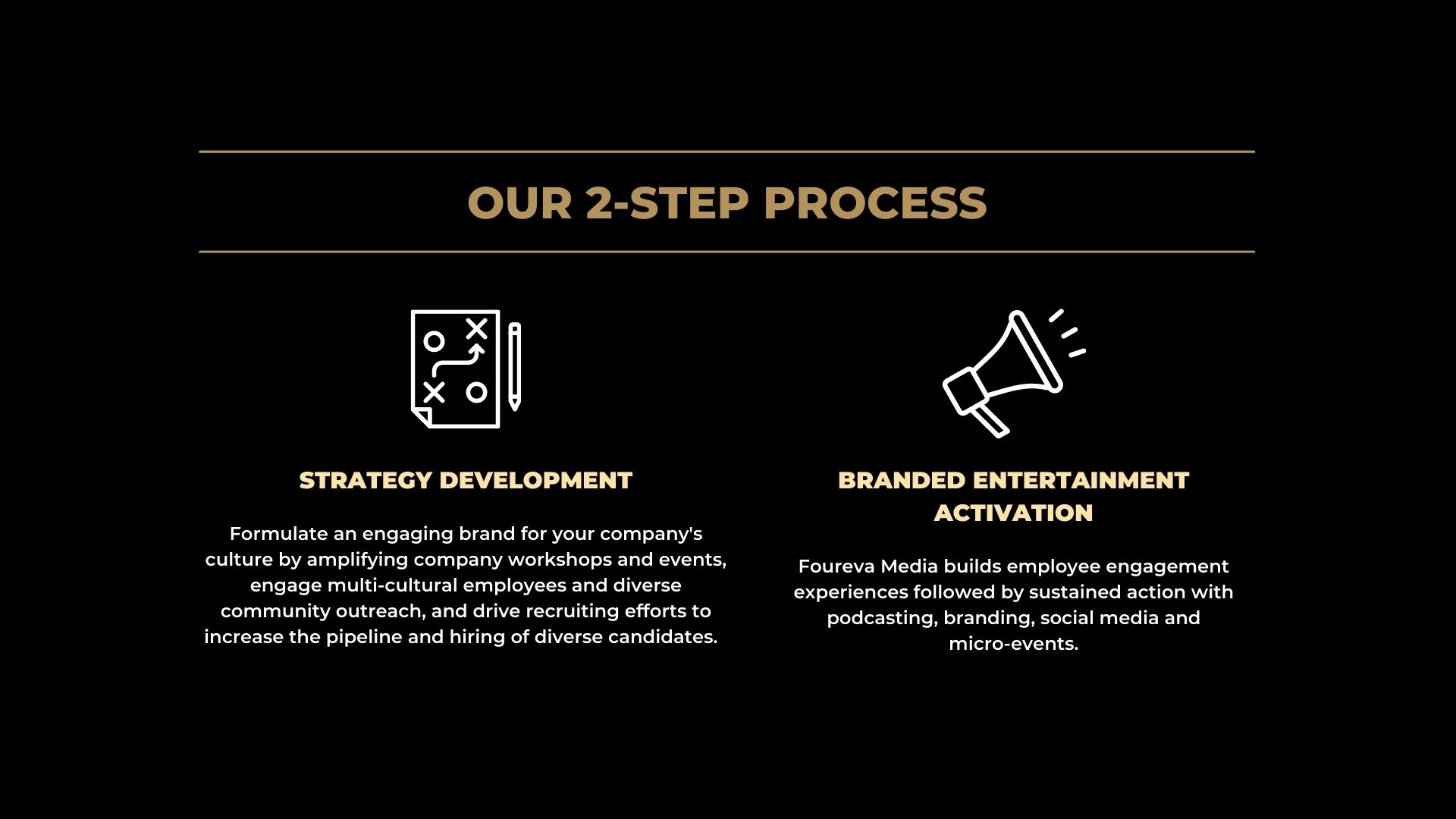 OUR 2-STEP PROCESS

STRATEGY DEVELOPMENT

Formulate an engaging brand for your company's culture by amplifying company workshops and events, engage multi-cultural employees and diverse community outreach, and drive recruiting efforts to increase the pipeline and hiring of diverse candidates.

BRANDED ENTERTAINMENT ACTIVATION

Foureva Media builds employee engagement experiences followed by sustained action with podcasting, branding, social media and micro-events.